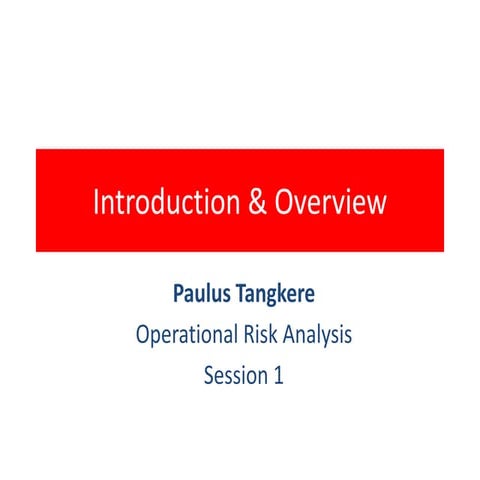 Introduction & Overview

Paulus Tangkere

Operational Risk Analysis

Session 1